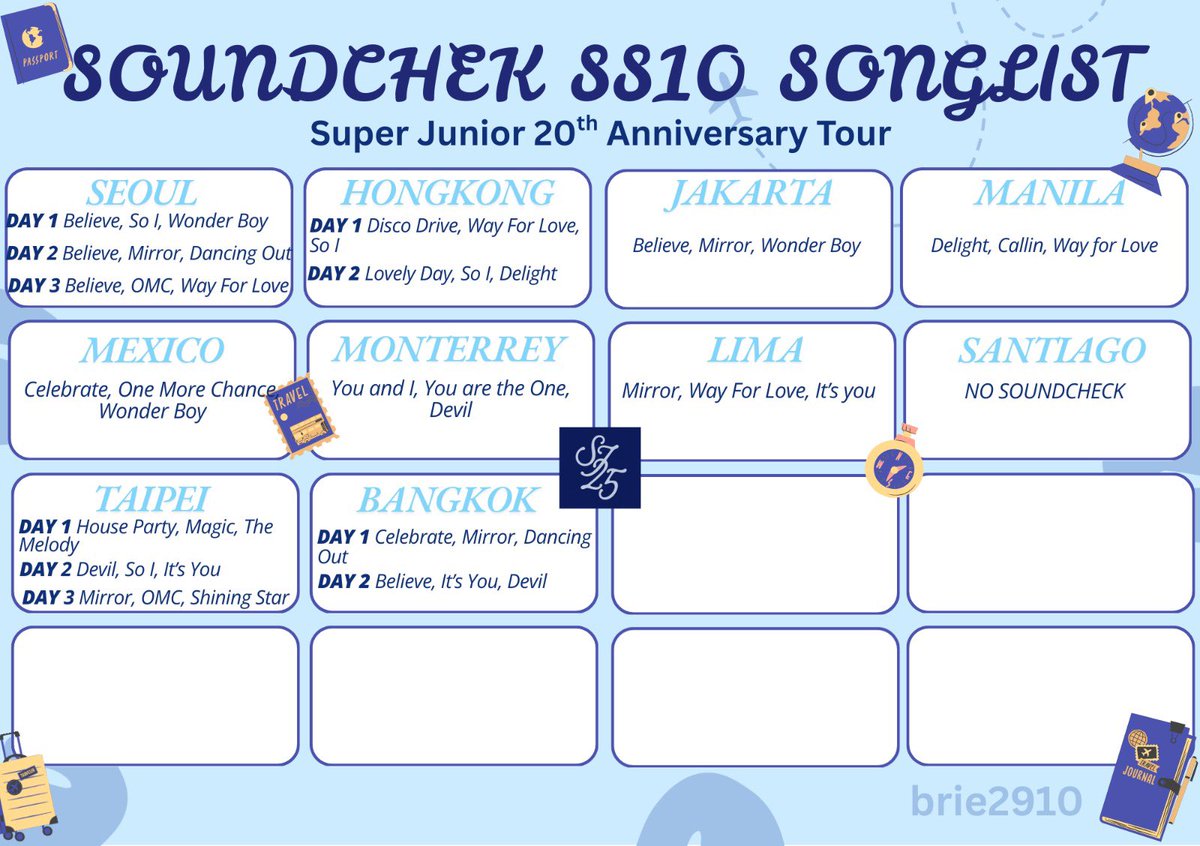 PASSPORT

SOUNDCHEK SS10 SONGLIST

Super Junior 20$^{th}$ Anniversary Tour

SEOUL
DAY 1 Believe, So I, Wonder Boy
DAY 2 Believe, Mirror, Dancing Out
DAY 3 Believe, OMC, Way For Love

HONGKONG
DAY 1 Disco Drive, Way For Love, So I
DAY 2 Lovely Day, So I, Delight

JAKARTA
Believe, Mirror, Wonder Boy

MANILA
Delight, Callin, Way for Love

MEXICO
Celebrate, One More Chance, Wonder Boy

TRAVEL

MONTERREY
You and I, You are the One, Devil

LIMA
Mirror, Way For Love, It's you

SANTIAGO
NO SOUNDCHECK

SJ 25

TAIPEI
DAY 1 House Party, Magic, The Melody
DAY 2 Devil, So I, It's You
DAY 3 Mirror, OMC, Shining Star

BANGKOK
DAY 1 Celebrate, Mirror, Dancing Out
DAY 2 Believe, It's You, Devil

JOURNAL

brie2910